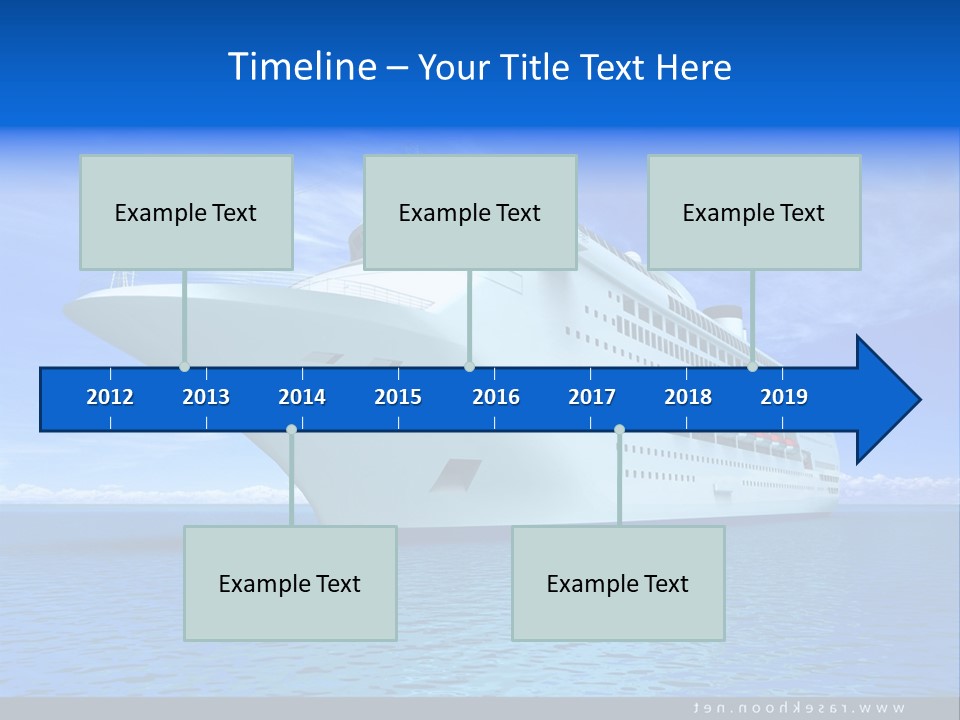 Timeline – Your Title Text Here

Example Text

Example Text

Example Text

2012 2013 2014 2015 2016 2017 2018 2019

Example Text

Example Text

www.rasekhoon.net